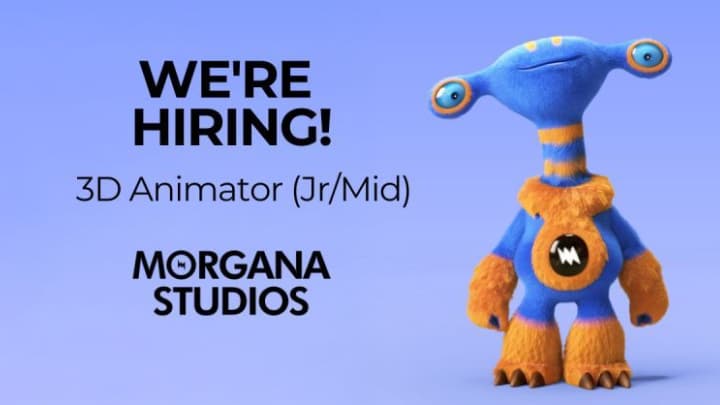 WE'RE HIRING!

3D Animator (Jr/Mid)

MORGANA STUDIOS